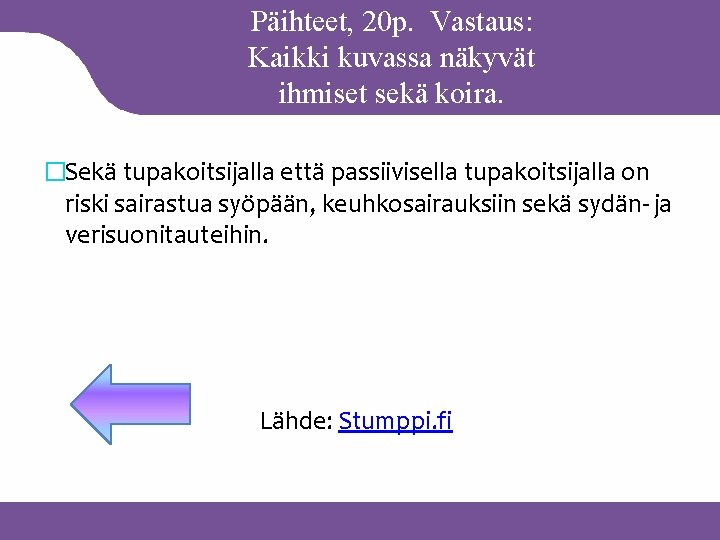 Päihteet, 20p. Vastaus: Kaikki kuvassa näkyvät ihmiset sekä koira.

Sekä tupakoitsijalla että passiivisella tupakoitsijalla on riski sairastua syöpään, keuhkosairauksiin sekä sydän- ja verisuonitauteihin.

Lähde: Stumppi.fi